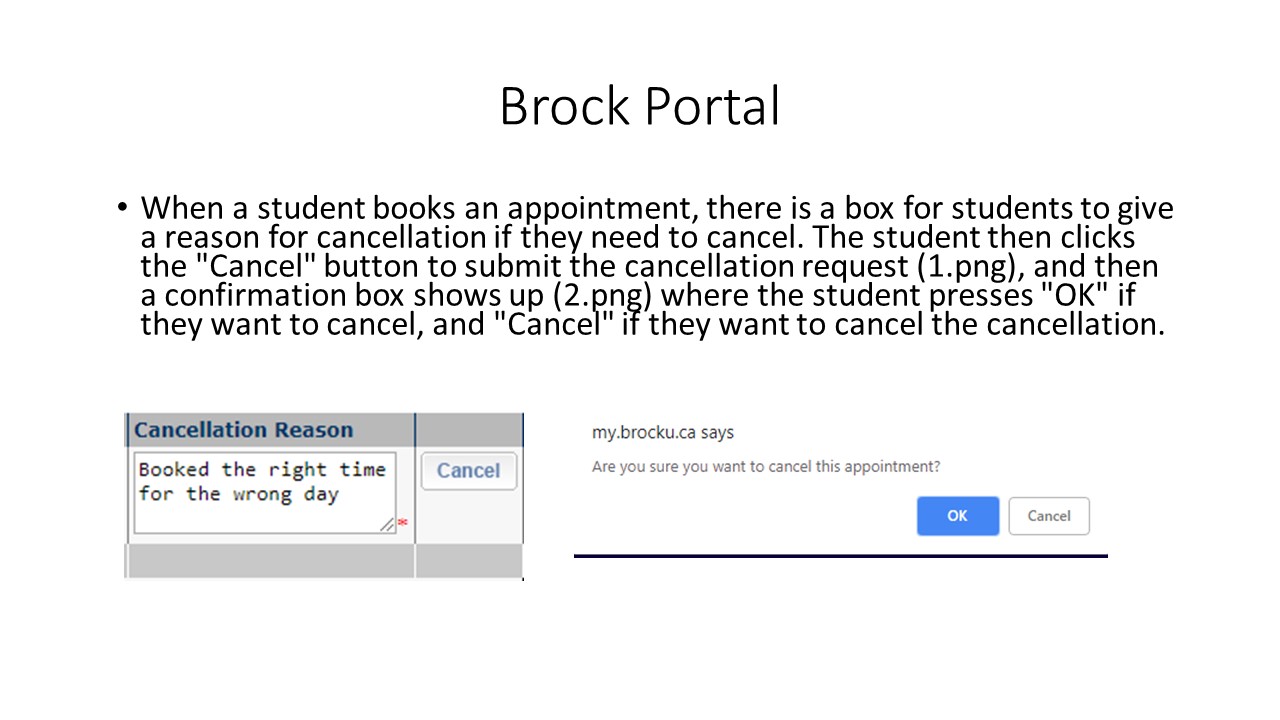 Brock Portal

• When a student books an appointment, there is a box for students to give a reason for cancellation if they need to cancel. The student then clicks the "Cancel" button to submit the cancellation request (1.png), and then a confirmation box shows up (2.png) where the student presses "OK" if they want to cancel, and "Cancel" if they want to cancel the cancellation.

Cancellation Reason
Booked the right time for the wrong day
Cancel

my.brocku.ca says
Are you sure you want to cancel this appointment?
OK
Cancel